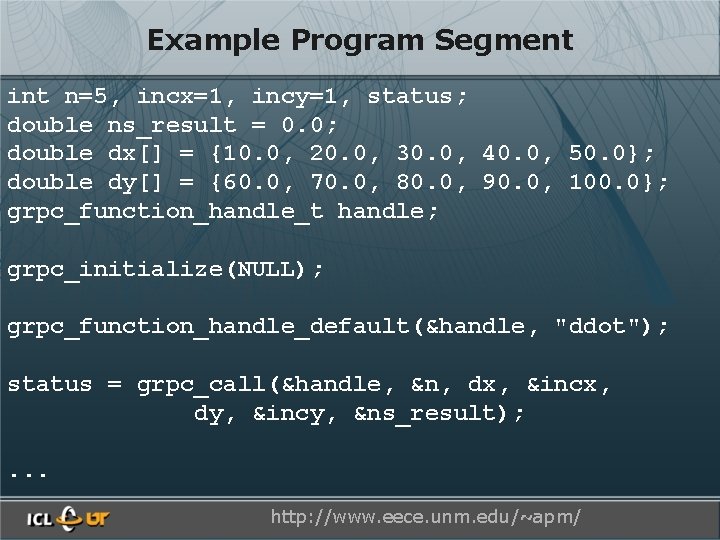 Example Program Segment

int n=5, incx=1, incy=1, status;
double ns_result = 0.0;
double dx[] = {10.0, 20.0, 30.0, 40.0, 50.0};
double dy[] = {60.0, 70.0, 80.0, 90.0, 100.0};
grpc_function_handle_t handle;

grpc_initialize(NULL);

grpc_function_handle_default(&handle, "ddot");

status = grpc_call(&handle, &n, dx, &incx,
dy, &incy, &ns_result);

...

ICL UT

http://www.eece.unm.edu/~apm/